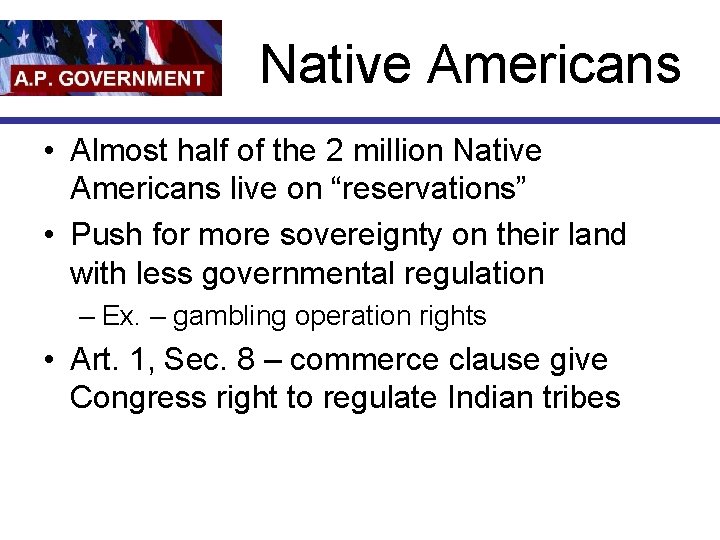 A.P. GOVERNMENT

Native Americans

• Almost half of the 2 million Native Americans live on “reservations”
• Push for more sovereignty on their land with less governmental regulation
– Ex. – gambling operation rights
• Art. 1, Sec. 8 – commerce clause give Congress right to regulate Indian tribes